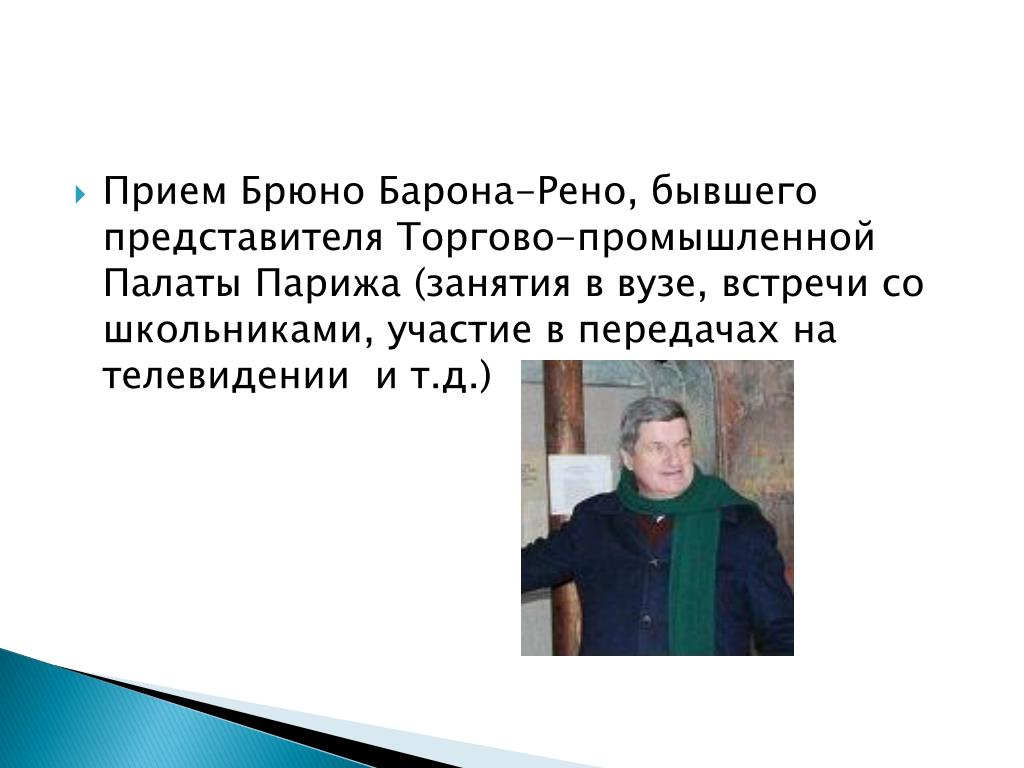 Прием Брюно Барона-Рено, бывшего представителя Торгово-промышленной Палаты Парижа (занятия в вузе, встречи со школьниками, участие в передачах на телевидении  и т.д.)